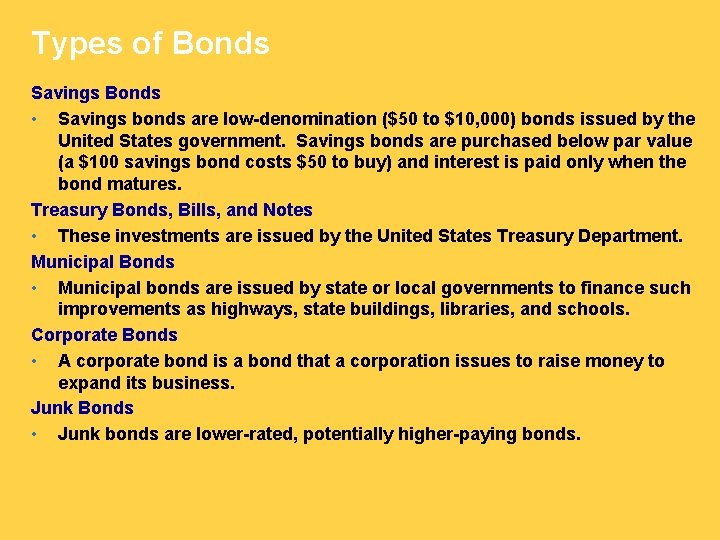 Types of Bonds

Savings Bonds

• Savings bonds are low-denomination (\$50 to \$10,000) bonds issued by the United States government. Savings bonds are purchased below par value (a \$100 savings bond costs \$50 to buy) and interest is paid only when the bond matures.

Treasury Bonds, Bills, and Notes

• These investments are issued by the United States Treasury Department.

Municipal Bonds

• Municipal bonds are issued by state or local governments to finance such improvements as highways, state buildings, libraries, and schools.

Corporate Bonds

• A corporate bond is a bond that a corporation issues to raise money to expand its business.

Junk Bonds

• Junk bonds are lower-rated, potentially higher-paying bonds.